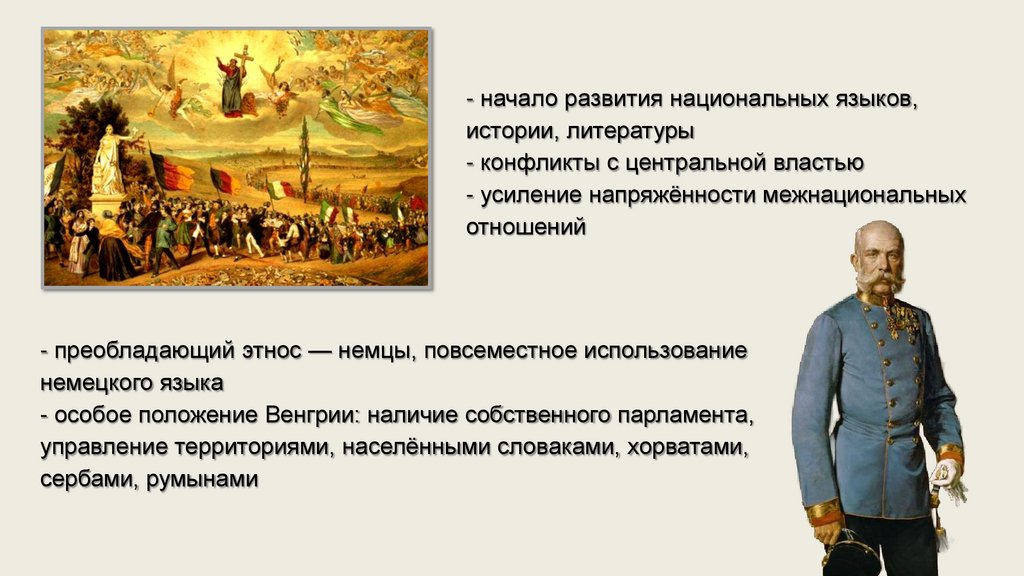 - начало развития национальных языков, истории, литературы
- конфликты с центральной властью
- усиление напряжённости межнациональных отношений

- преобладающий этнос — немцы, повсеместное использование немецкого языка
- особое положение Венгрии: наличие собственного парламента, управление территориями, населёнными словаками, хорватами, сербами, румынами